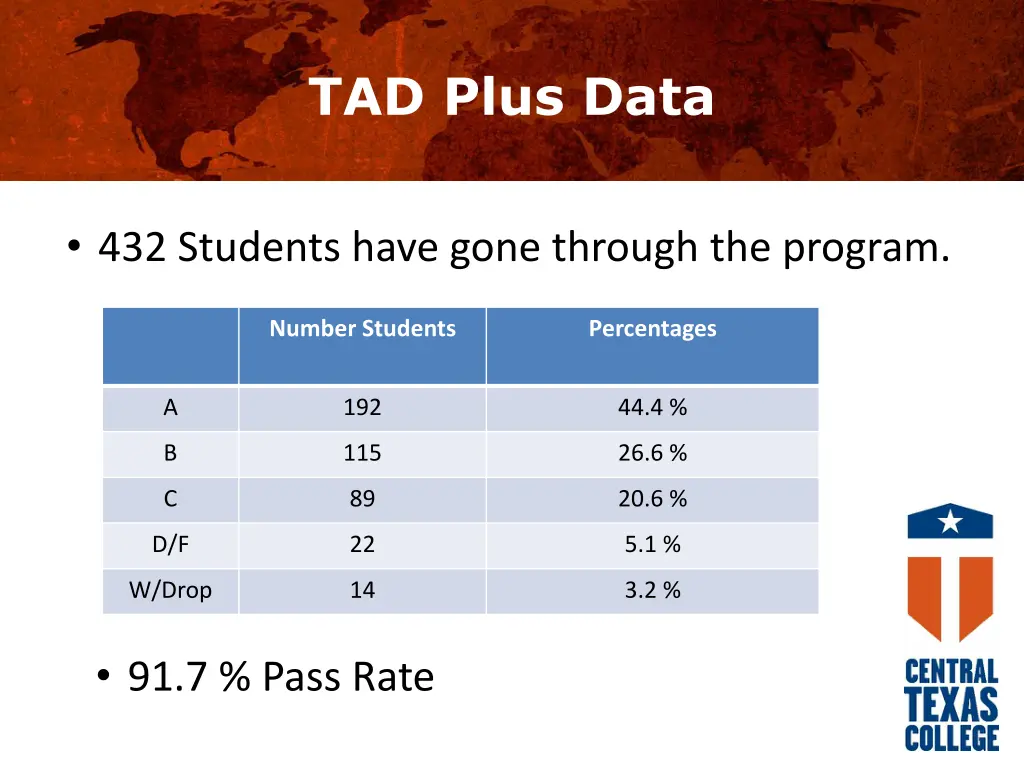 TAD Plus Data

• 432 Students have gone through the program.

| | Number Students | Percentages |
|---|---|---|
| A | 192 | 44.4 % |
| B | 115 | 26.6 % |
| C | 89 | 20.6 % |
| D/F | 22 | 5.1 % |
| W/Drop | 14 | 3.2 % |

• 91.7 % Pass Rate

CENTRAL TEXAS COLLEGE